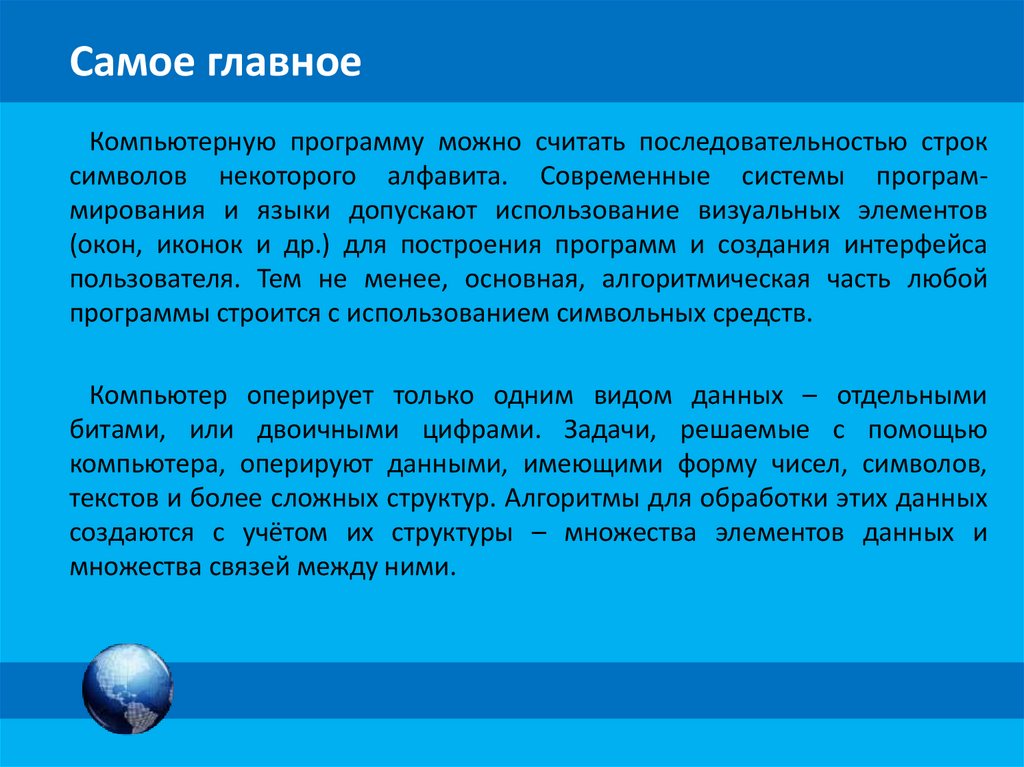 Самое главное

Компьютерную программу можно считать последовательностью строк символов некоторого алфавита. Современные системы программирования и языки допускают использование визуальных элементов (окон, иконок и др.) для построения программ и создания интерфейса пользователя. Тем не менее, основная, алгоритмическая часть любой программы строится с использованием символьных средств.

Компьютер оперирует только одним видом данных – отдельными битами, или двоичными цифрами. Задачи, решаемые с помощью компьютера, оперируют данными, имеющими форму чисел, символов, текстов и более сложных структур. Алгоритмы для обработки этих данных создаются с учётом их структуры – множества элементов данных и множества связей между ними.